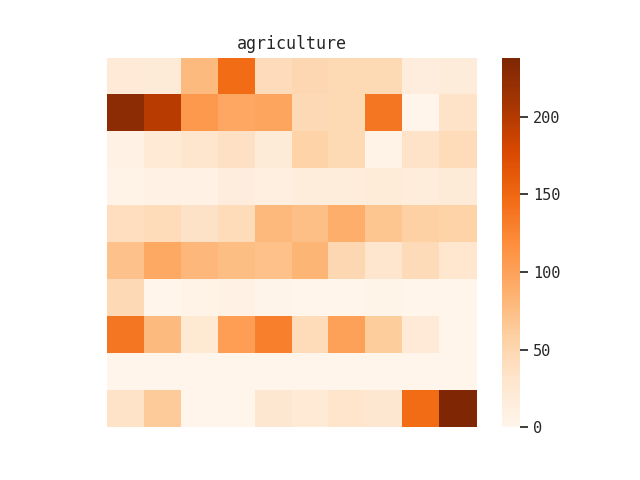 agriculture

200
150
100
50
0